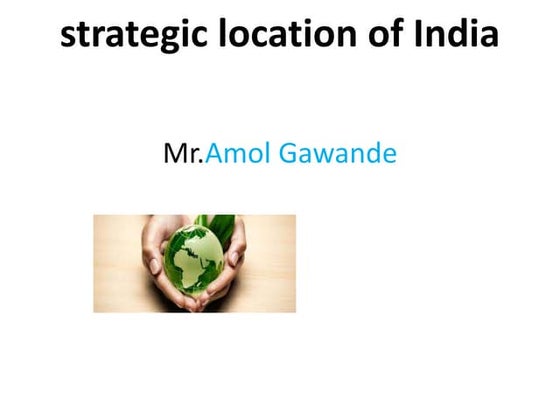 strategic location of India

Mr.Amol Gawande